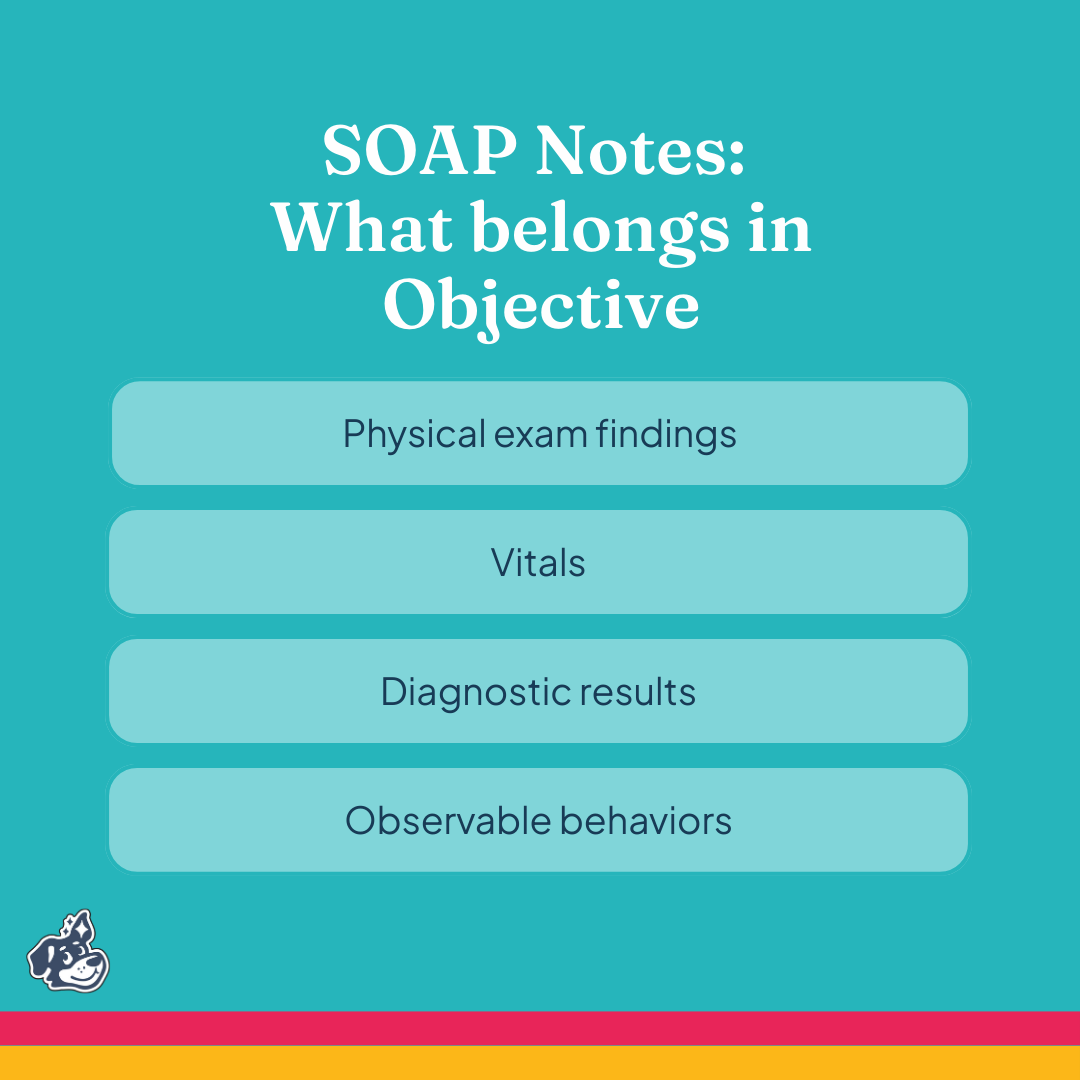 SOAP Notes: What belongs in Objective

Physical exam findings

Vitals

Diagnostic results

Observable behaviors